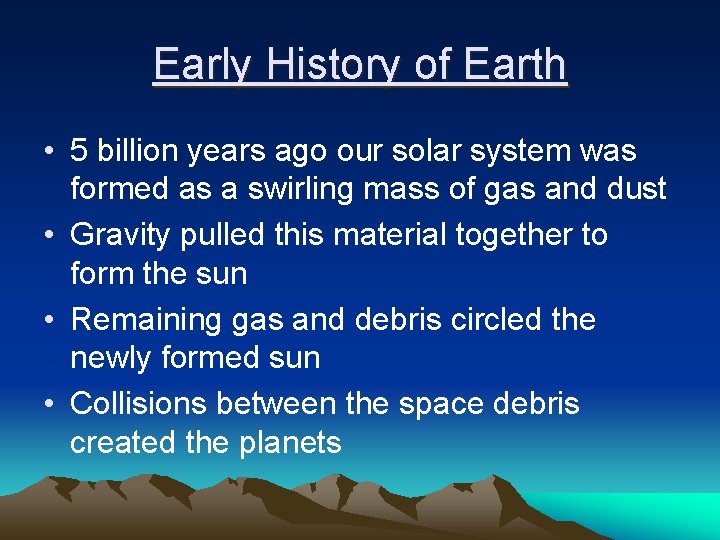 Early History of Earth

• 5 billion years ago our solar system was formed as a swirling mass of gas and dust
• Gravity pulled this material together to form the sun
• Remaining gas and debris circled the newly formed sun
• Collisions between the space debris created the planets